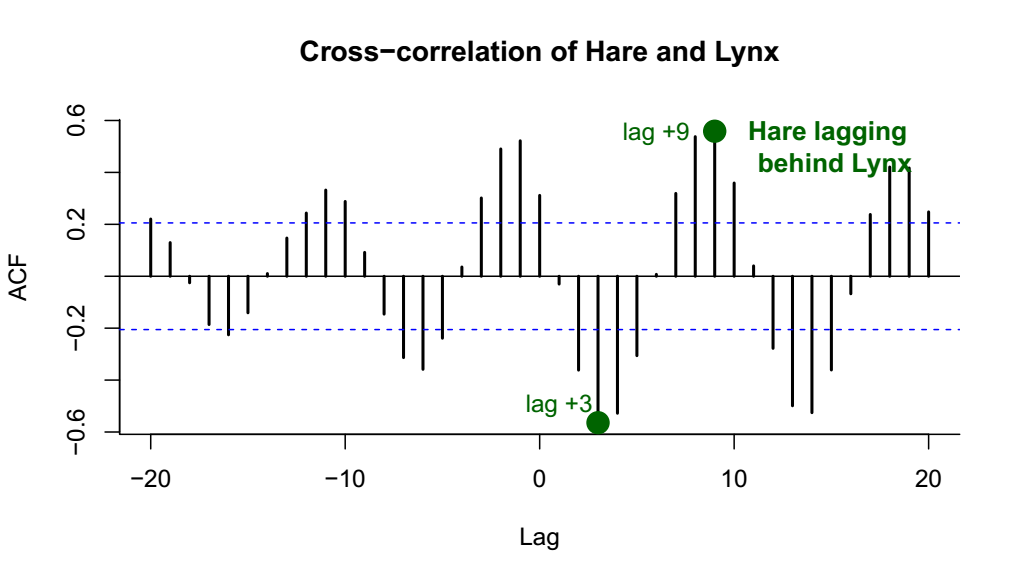 Cross−correlation of Hare and Lynx

ACF

0.6
0.2
−0.2
−0.6

lag +9
Hare lagging behind Lynx

lag +3

−20
−10
0
10
20

Lag